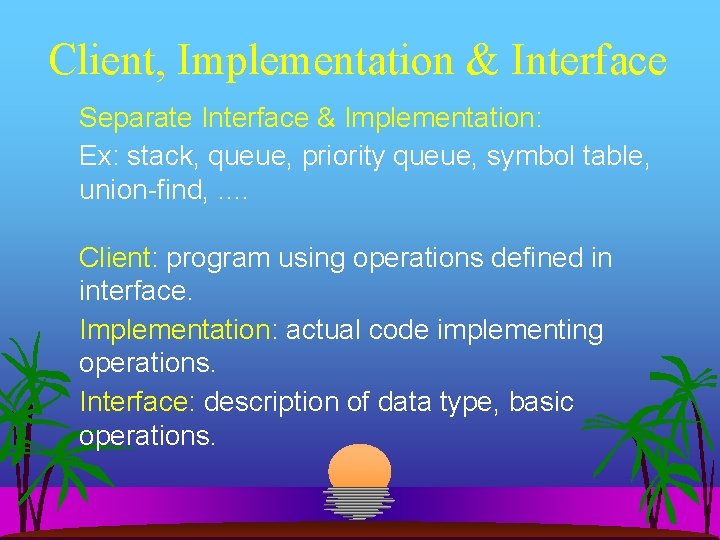 Client, Implementation & Interface

Separate Interface & Implementation:

Ex: stack, queue, priority queue, symbol table, union-find, ….

Client: program using operations defined in interface.

Implementation: actual code implementing operations.

Interface: description of data type, basic operations.